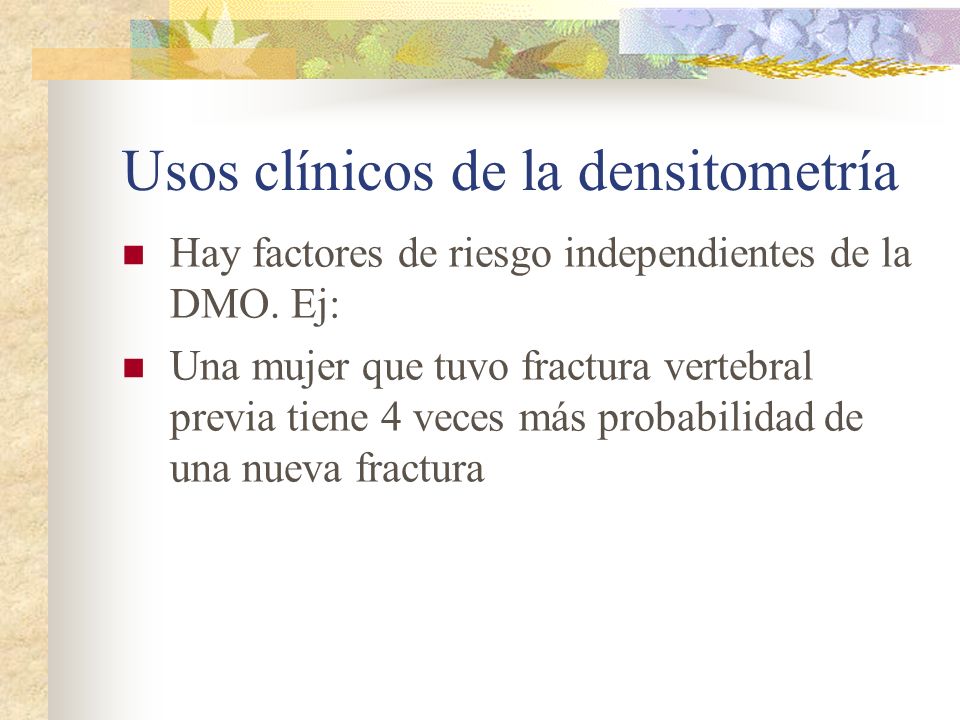 Usos clínicos de la densitometría

Hay factores de riesgo independientes de la DMO. Ej:

Una mujer que tuvo fractura vertebral previa tiene 4 veces más probabilidad de una nueva fractura